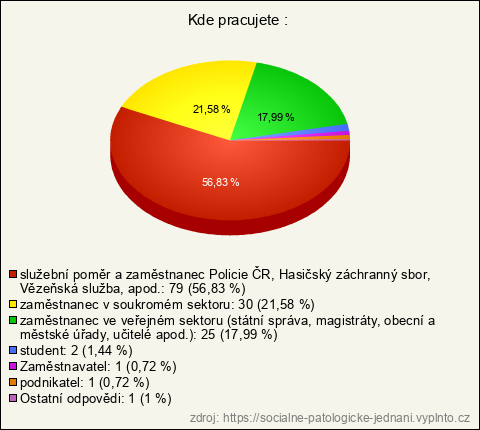 Kde pracujete :

21,58 %

17,99 %

56,83 %

služební poměr a zaměstnanec Policie ČR, Hasičský záchranný sbor, Vězeňská služba, apod.: 79 (56,83 %)
zaměstnanec v soukromém sektoru: 30 (21,58 %)
zaměstnanec ve veřejném sektoru (státní správa, magistráty, obecní a městské úřady, učitelé apod.): 25 (17,99 %)
student: 2 (1,44 %)
Zaměstnavatel: 1 (0,72 %)
podnikatel: 1 (0,72 %)
Ostatní odpovědi: 1 (1 %)

zdroj: https://socialne-patologicke-jednani.vyplnto.cz